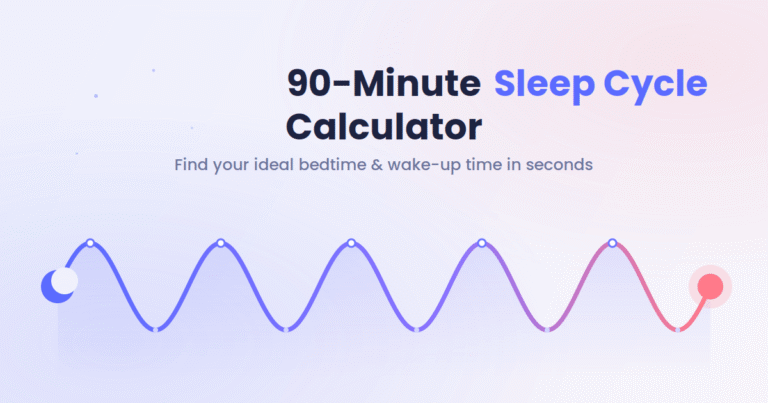 90-Minute Sleep Cycle Calculator

Find your ideal bedtime & wake-up time in seconds